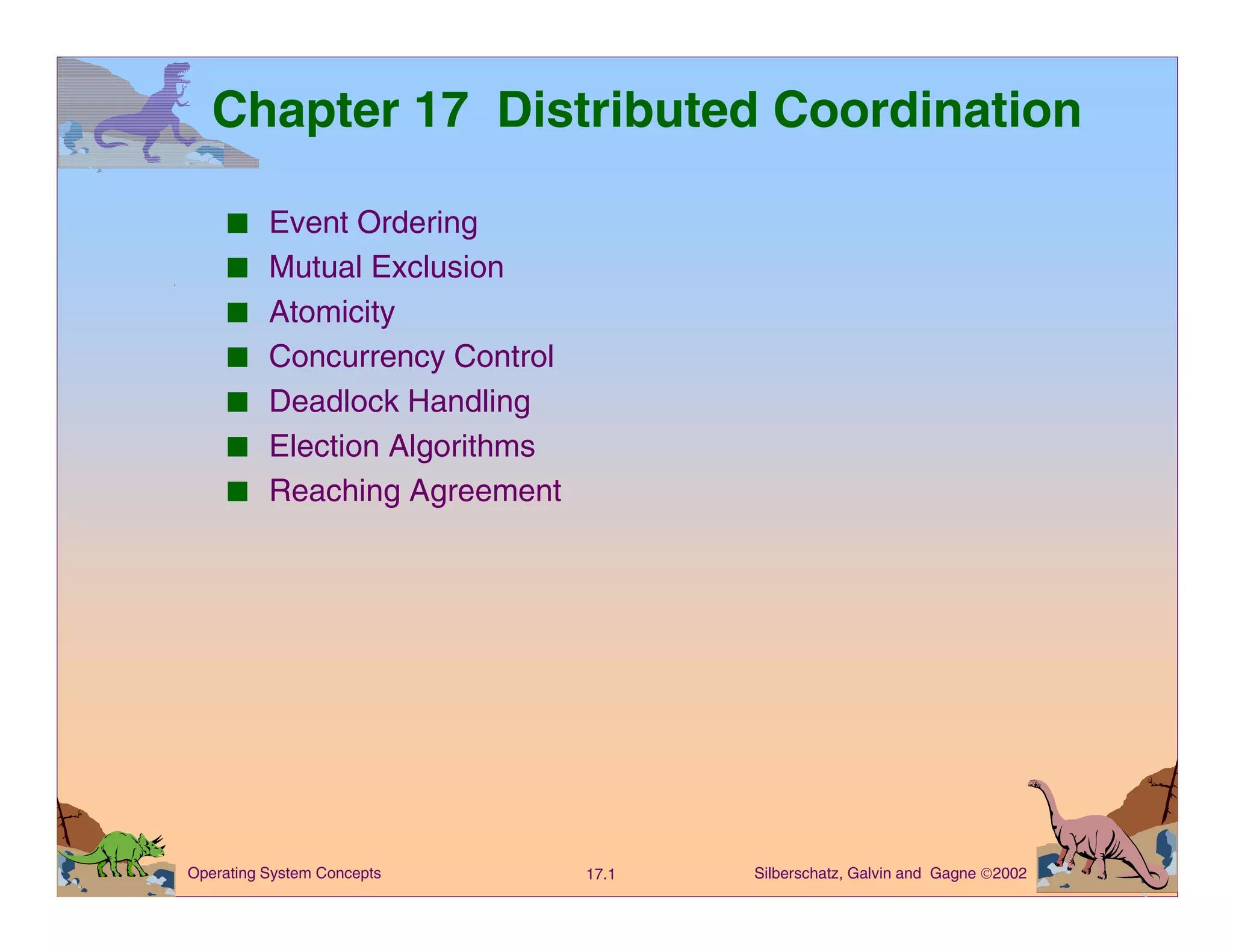 Chapter 17 Distributed Coordination

■ Event Ordering
■ Mutual Exclusion
■ Atomicity
■ Concurrency Control
■ Deadlock Handling
■ Election Algorithms
■ Reaching Agreement

Operating System Concepts 17.1 Silberschatz, Galvin and Gagne ©2002